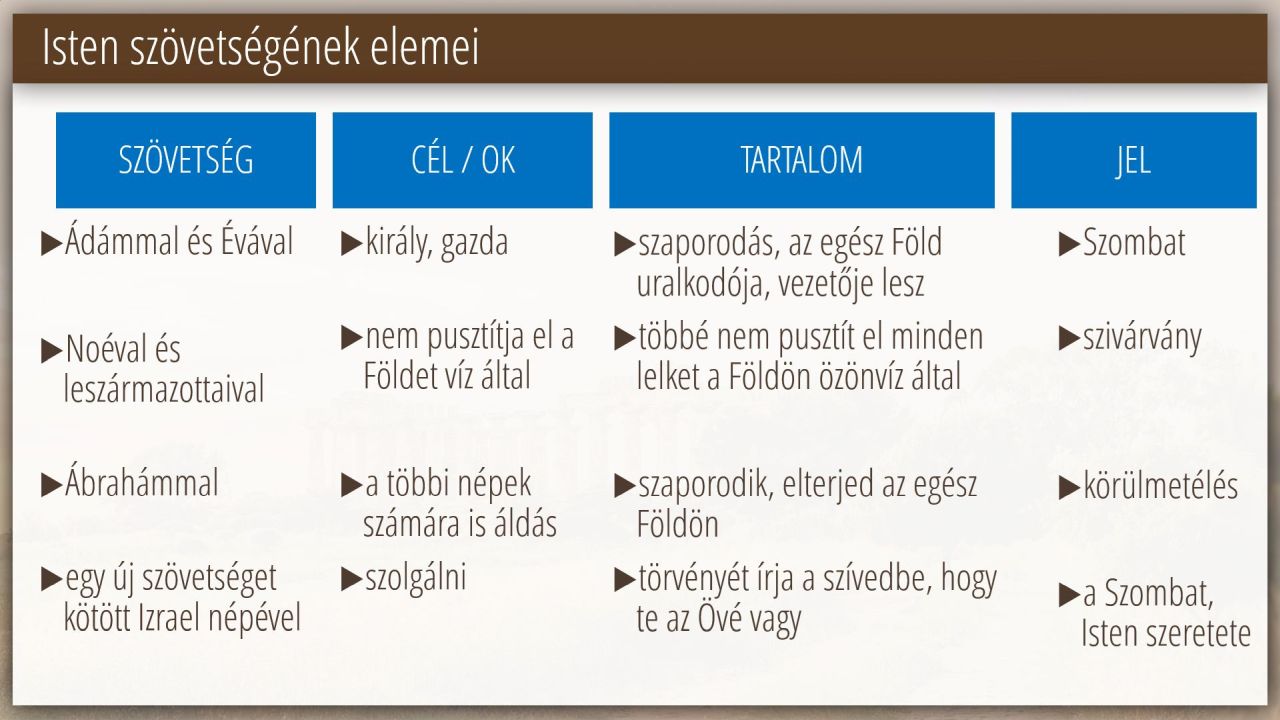 Isten szövetségének elemei

| SZÖVETSÉG | CÉL / OK | TARTALOM | JEL |
|---|---|---|---|
| ▶Ádámmal és Évával | ▶király, gazda | ▶szaporodás, az egész Föld uralkodója, vezetője lesz | ▶Szombat |
| ▶Noéval és leszármazottaival | ▶nem pusztítja el a Földet víz által | ▶többé nem pusztít el minden lelket a Földön özönvíz által | ▶szivárvány |
| ▶Ábrahámmal | ▶a többi népek számára is áldás | ▶szaporodik, elterjed az egész Földön | ▶körülmetélés |
| ▶egy új szövetséget kötött Izrael népével | ▶szolgálni | ▶törvényét írja a szívedbe, hogy te az Övé vagy | ▶a Szombat, Isten szeretete |